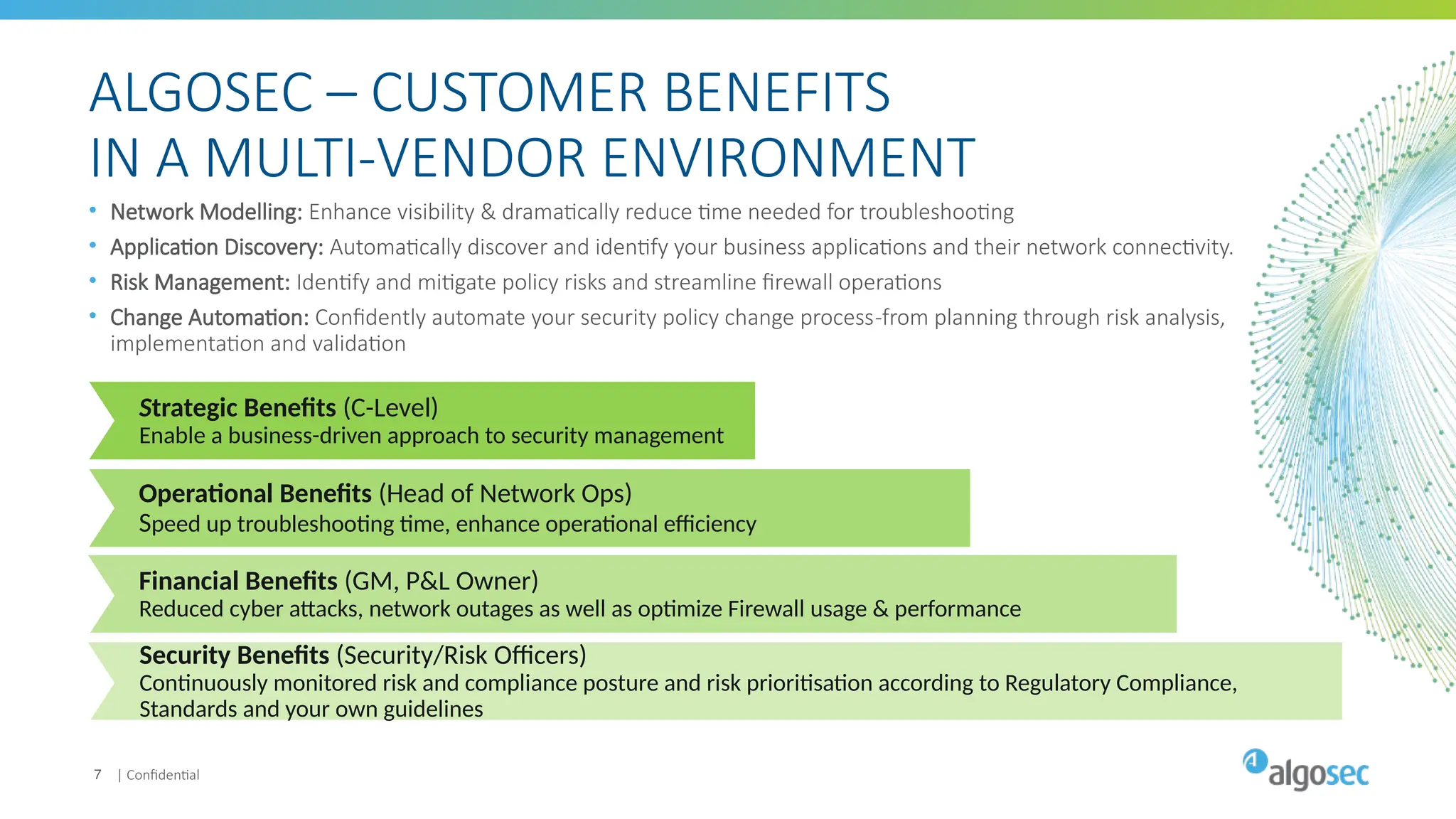 ALGOSEC – CUSTOMER BENEFITS IN A MULTI-VENDOR ENVIRONMENT

• Network Modelling: Enhance visibility & dramatically reduce time needed for troubleshooting
• Application Discovery: Automatically discover and identify your business applications and their network connectivity.
• Risk Management: Identify and mitigate policy risks and streamline firewall operations
• Change Automation: Confidently automate your security policy change process-from planning through risk analysis, implementation and validation

Strategic Benefits (C-Level)
Enable a business-driven approach to security management

Operational Benefits (Head of Network Ops)
Speed up troubleshooting time, enhance operational efficiency

Financial Benefits (GM, P&L Owner)
Reduced cyber attacks, network outages as well as optimize Firewall usage & performance

Security Benefits (Security/Risk Officers)
Continuously monitored risk and compliance posture and risk prioritisation according to Regulatory Compliance, Standards and your own guidelines

7 | Confidential

algosec